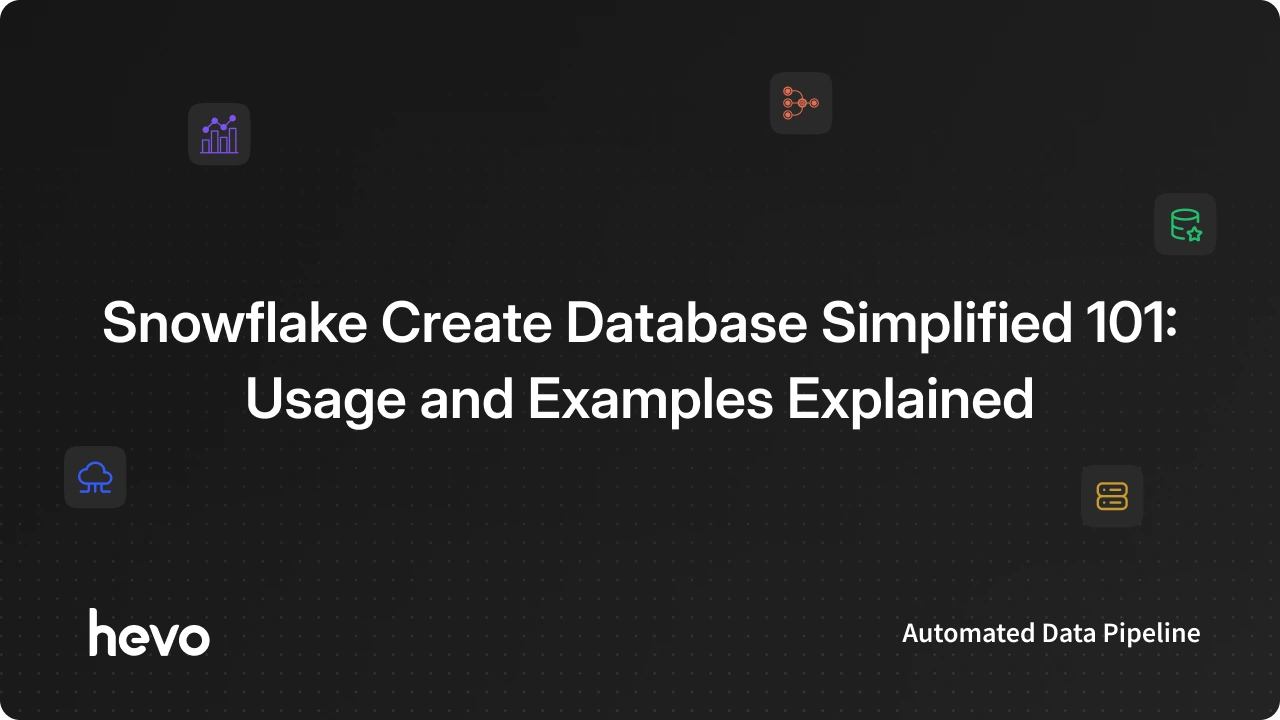 Snowflake Create Database Simplified 101: Usage and Examples Explained

hevo

Automated Data Pipeline